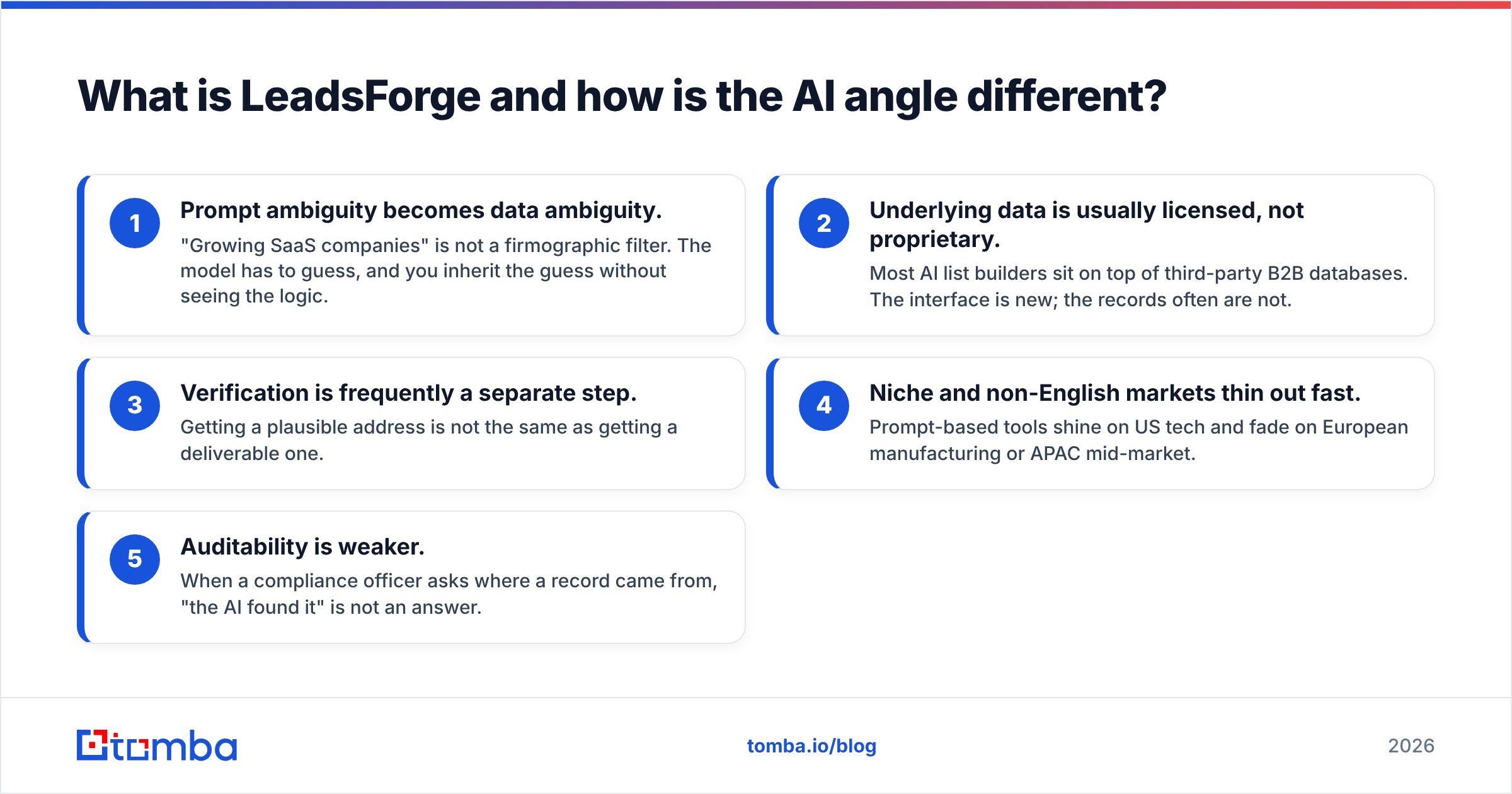 What is LeadsForge and how is the AI angle different?

1

Prompt ambiguity becomes data ambiguity.

"Growing SaaS companies" is not a firmographic filter. The model has to guess, and you inherit the guess without seeing the logic.

2

Underlying data is usually licensed, not proprietary.

Most AI list builders sit on top of third-party B2B databases. The interface is new; the records often are not.

3

Verification is frequently a separate step.

Getting a plausible address is not the same as getting a deliverable one.

4

Niche and non-English markets thin out fast.

Prompt-based tools shine on US tech and fade on European manufacturing or APAC mid-market.

5

Auditability is weaker.

When a compliance officer asks where a record came from, "the AI found it" is not an answer.

tomba

tomba.io/blog

2026